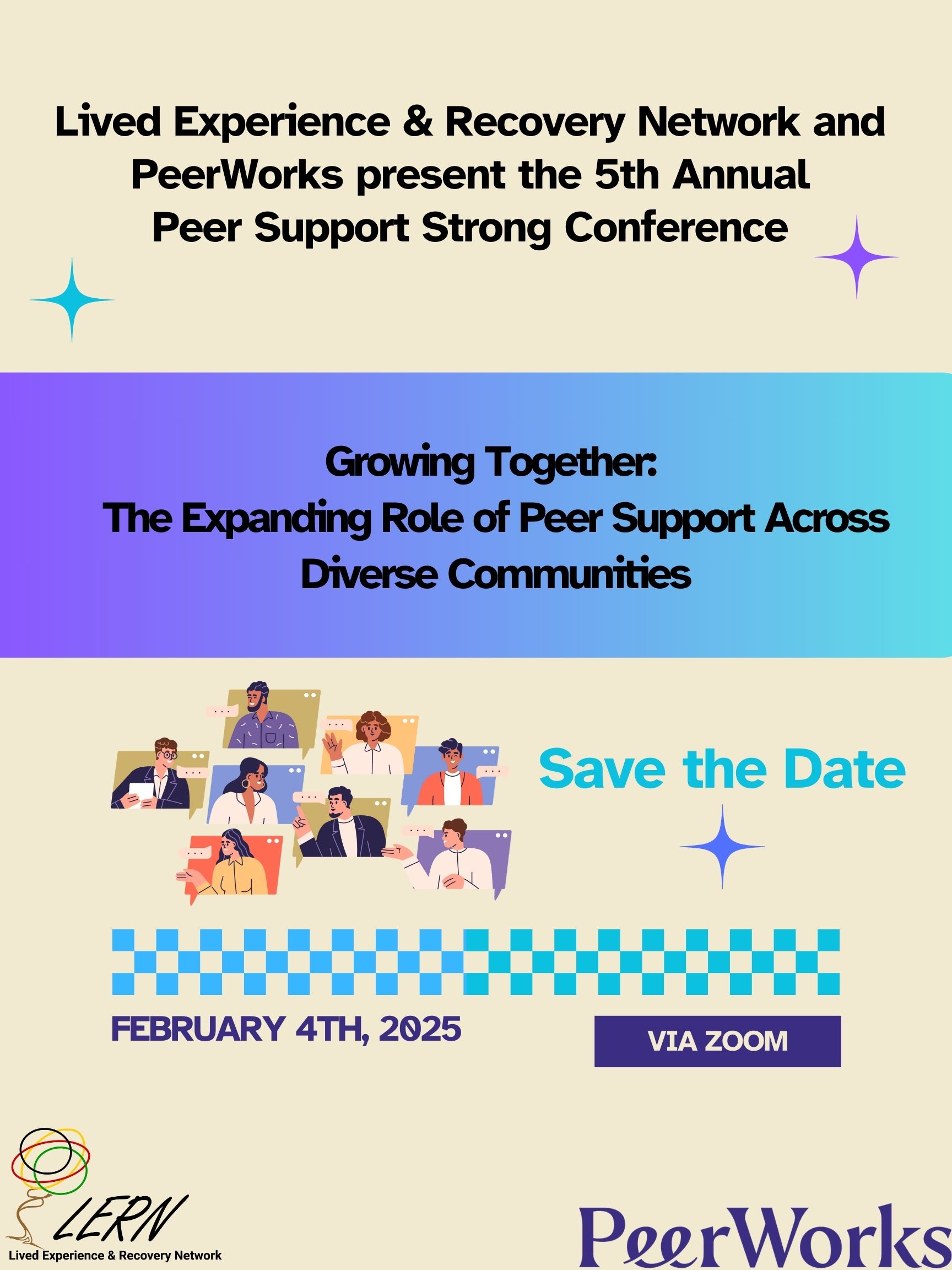 Lived Experience & Recovery Network and PeerWorks present the 5th Annual Peer Support Strong Conference

Growing Together:
The Expanding Role of Peer Support Across Diverse Communities

Save the Date

FEBRUARY 4TH, 2025

VIA ZOOM

LERN
Lived Experience & Recovery Network

PeerWorks